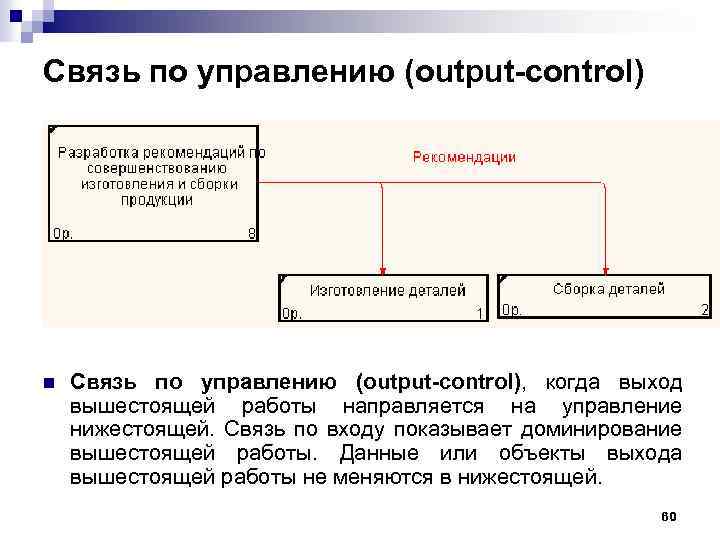 Связь по управлению (output-control)

Разработка рекомендаций по совершенствованию изготовления и сборки продукции
0р. 8

Рекомендации

Изготовление деталей
0р. 1

Сборка деталей
0р. 2

Связь по управлению (output-control), когда выход вышестоящей работы направляется на управление нижестоящей. Связь по входу показывает доминирование вышестоящей работы. Данные или объекты выхода вышестоящей работы не меняются в нижестоящей.

60